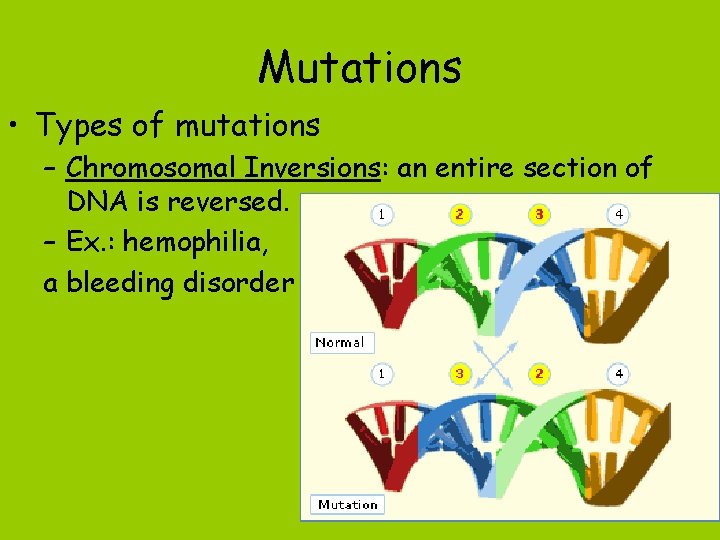 Mutations

• Types of mutations

– Chromosomal Inversions: an entire section of DNA is reversed.

– Ex.: hemophilia, a bleeding disorder

1 2 3 4

Normal

1 3 2 4

Mutation